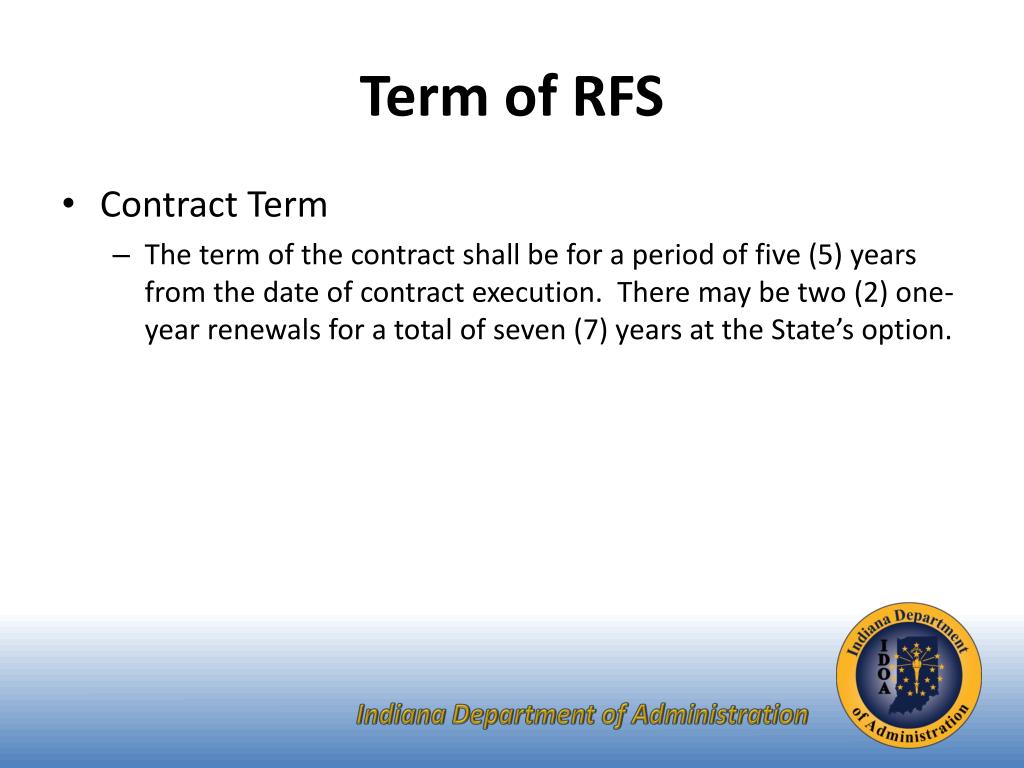 Term of RFS

• Contract Term

– The term of the contract shall be for a period of five (5) years from the date of contract execution. There may be two (2) one-year renewals for a total of seven (7) years at the State's option.

Indiana Department of Administration

Indiana Department of Administration
I D O A